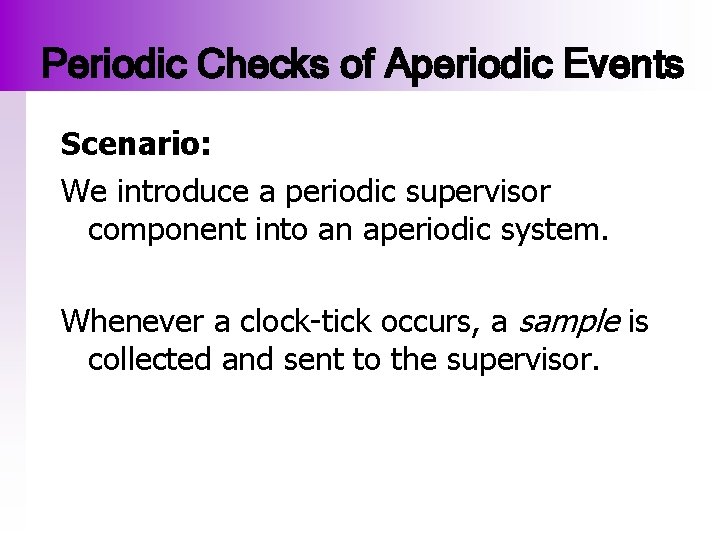 Periodic Checks of Aperiodic Events

Scenario:

We introduce a periodic supervisor component into an aperiodic system.

Whenever a clock-tick occurs, a sample is collected and sent to the supervisor.